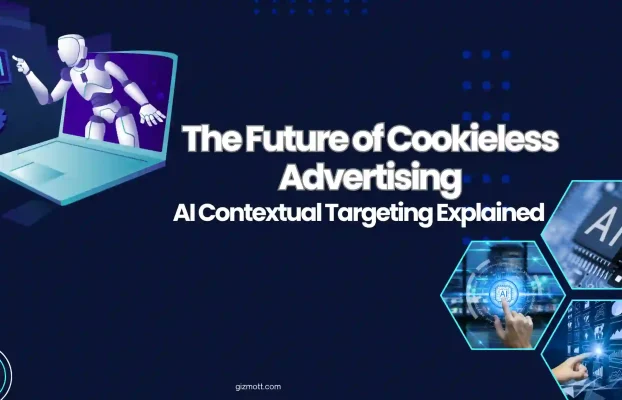 The Future of Cookieless Advertising
AI Contextual Targeting Explained

AI

AI

gizmott.com